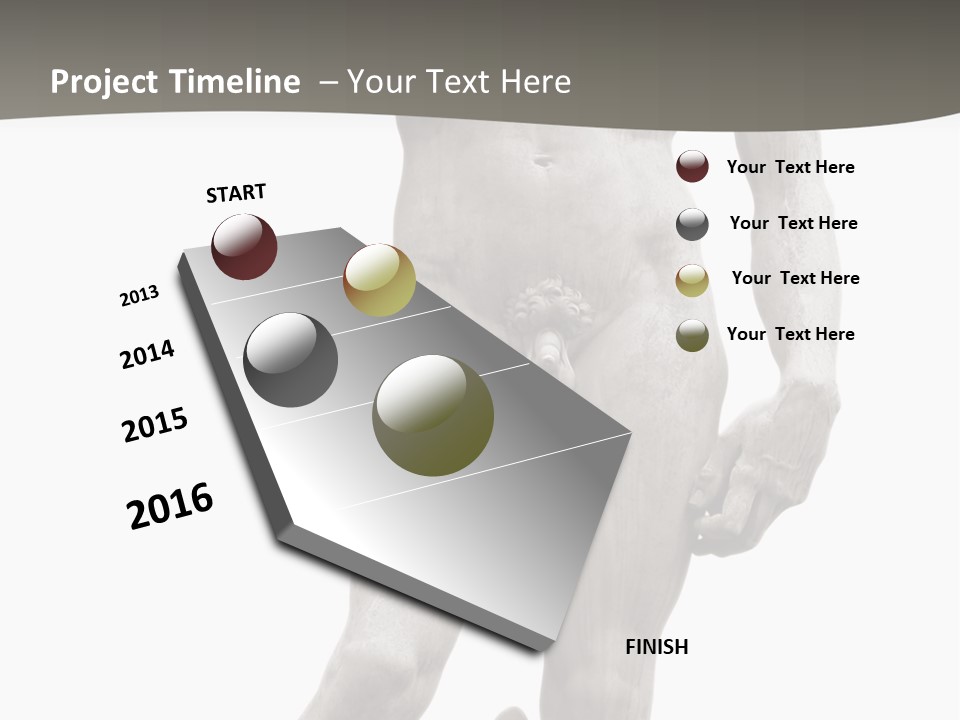 Project Timeline – Your Text Here

START

2013

2014

2015

2016

FINISH

Your Text Here

Your Text Here

Your Text Here

Your Text Here